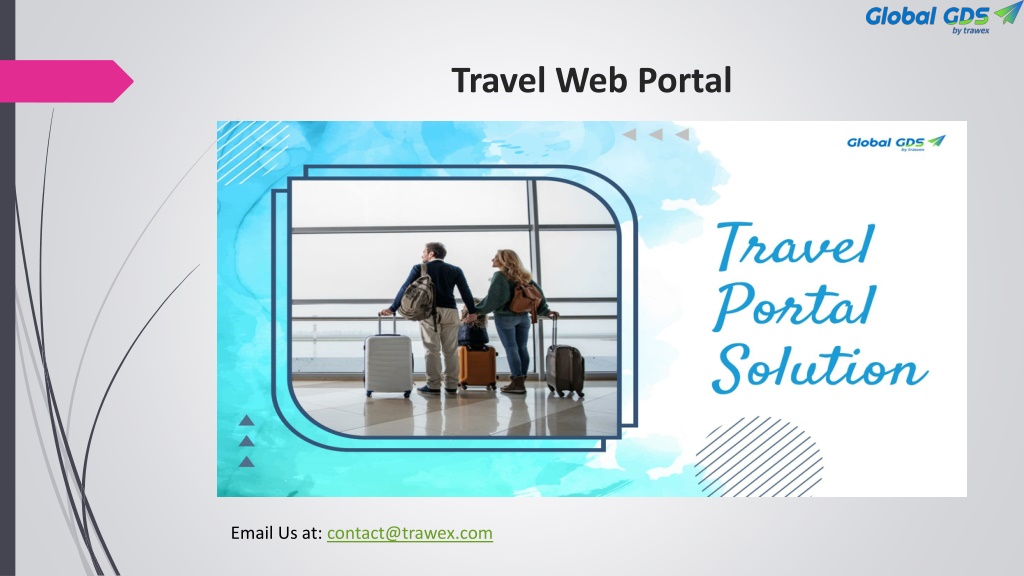 Global GDS
by trawex

Travel Web Portal

Global GDS
by trawex

Travel Portal Solution

Email Us at: contact@trawex.com